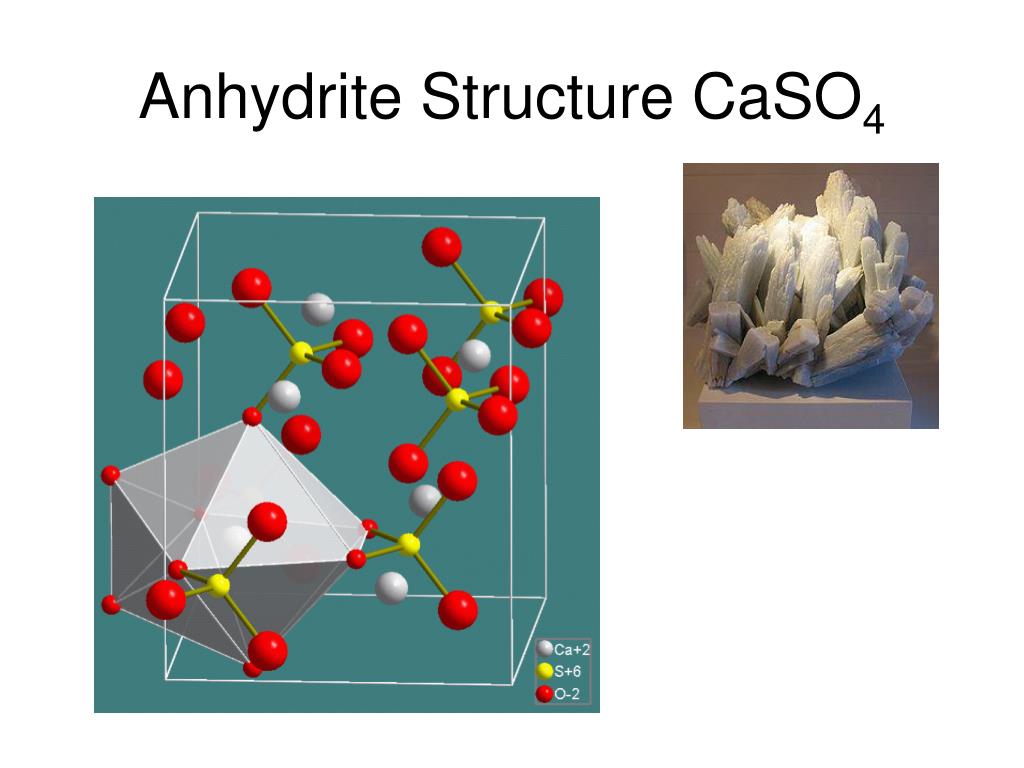 Anhydrite Structure $CaSO_4$

Ca+2
S+6
O-2